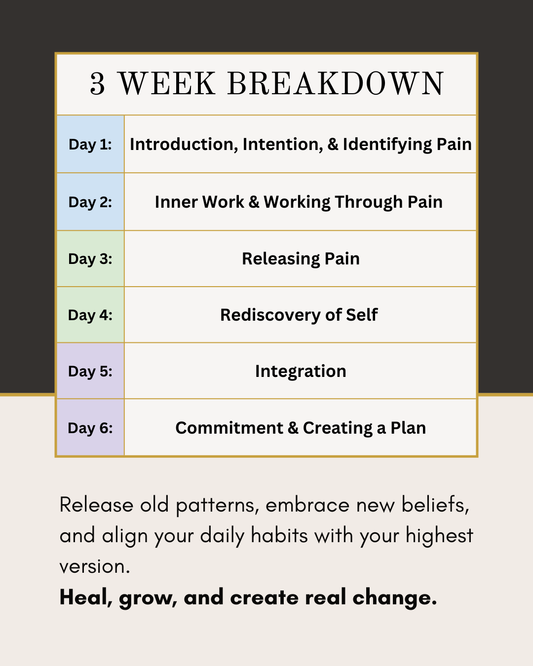 3 WEEK BREAKDOWN

| Day 1: | Introduction, Intention, & Identifying Pain |
|---|---|
| Day 2: | Inner Work & Working Through Pain |
| Day 3: | Releasing Pain |
| Day 4: | Rediscovery of Self |
| Day 5: | Integration |
| Day 6: | Commitment & Creating a Plan |

Release old patterns, embrace new beliefs, and align your daily habits with your highest version.

**Heal, grow, and create real change.**